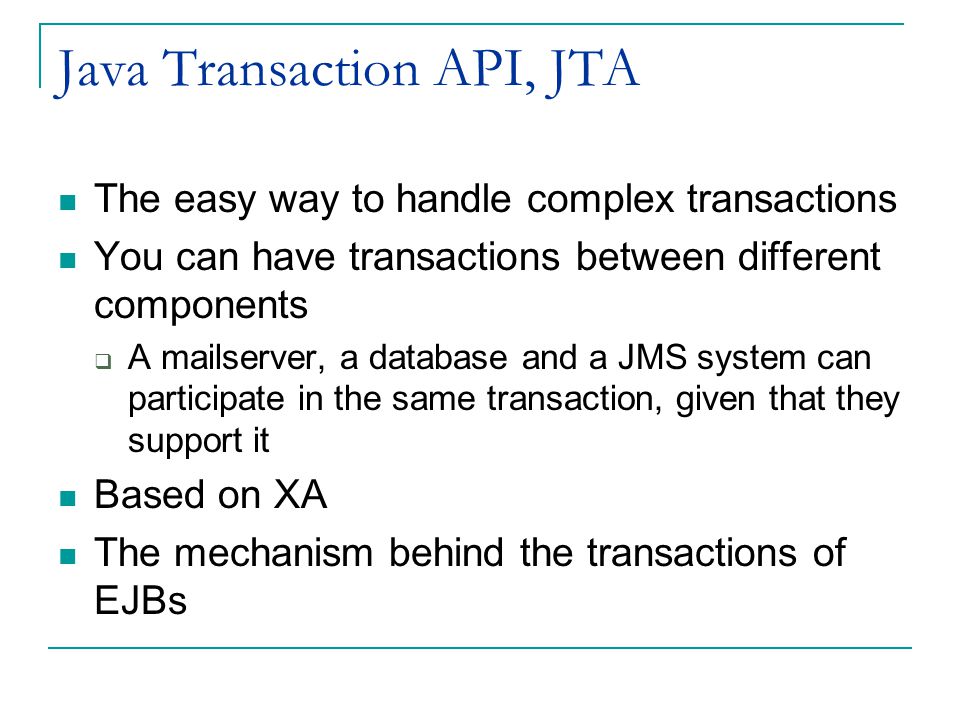 Java Transaction API, JTA

- The easy way to handle complex transactions
- You can have transactions between different components
  - A mailserver, a database and a JMS system can participate in the same transaction, given that they support it
- Based on XA
- The mechanism behind the transactions of EJBs